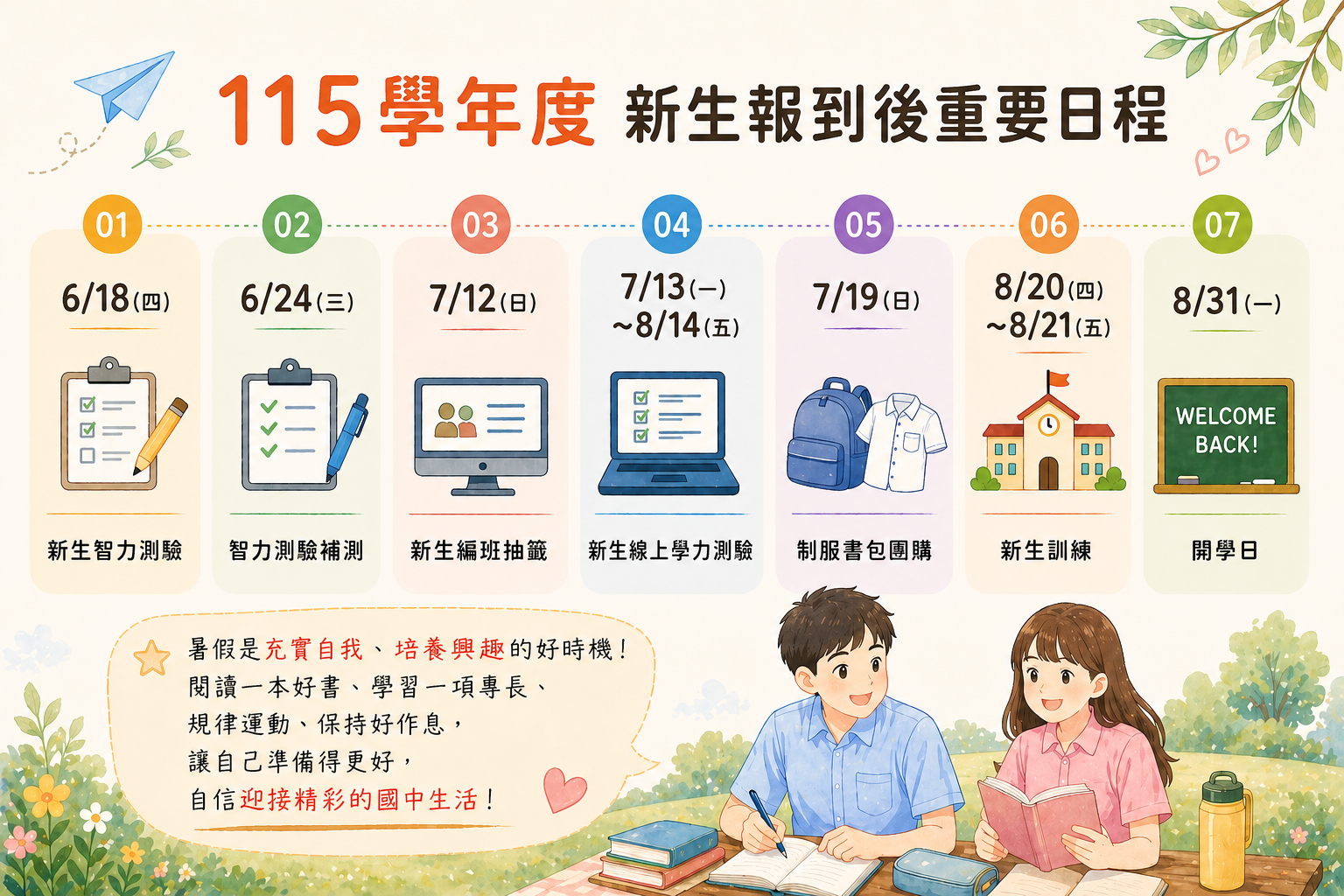 115學年度 新生報到後重要日程

01
6/18(四)
新生智力測驗

02
6/24(三)
智力測驗補測

03
7/12(日)
新生編班抽籤

04
7/13(一)
~8/14(五)
新生線上學力測驗

05
7/19(日)
制服書包團購

06
8/20(四)
~8/21(五)
新生訓練

07
8/31(一)
WELCOME BACK!
開學日

暑假是充實自我、培養興趣的好時機！
閱讀一本好書、學習一項專長、
規律運動、保持好作息，
讓自己準備得更好，
自信迎接精彩的國中生活！